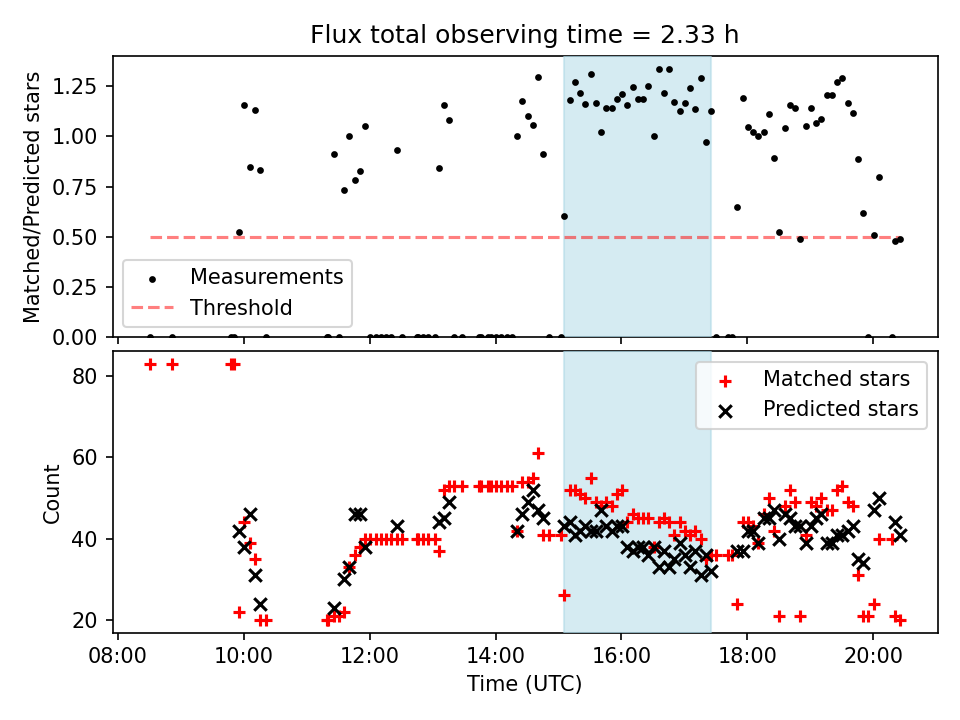 Flux total observing time = 2.33 h

Matched/Predicted stars

1.25
1.00
0.75
0.50
0.25
0.00

Measurements
Threshold

Count

80
60
40
20

Matched stars
Predicted stars

08:00
10:00
12:00
14:00
16:00
18:00
20:00

Time (UTC)